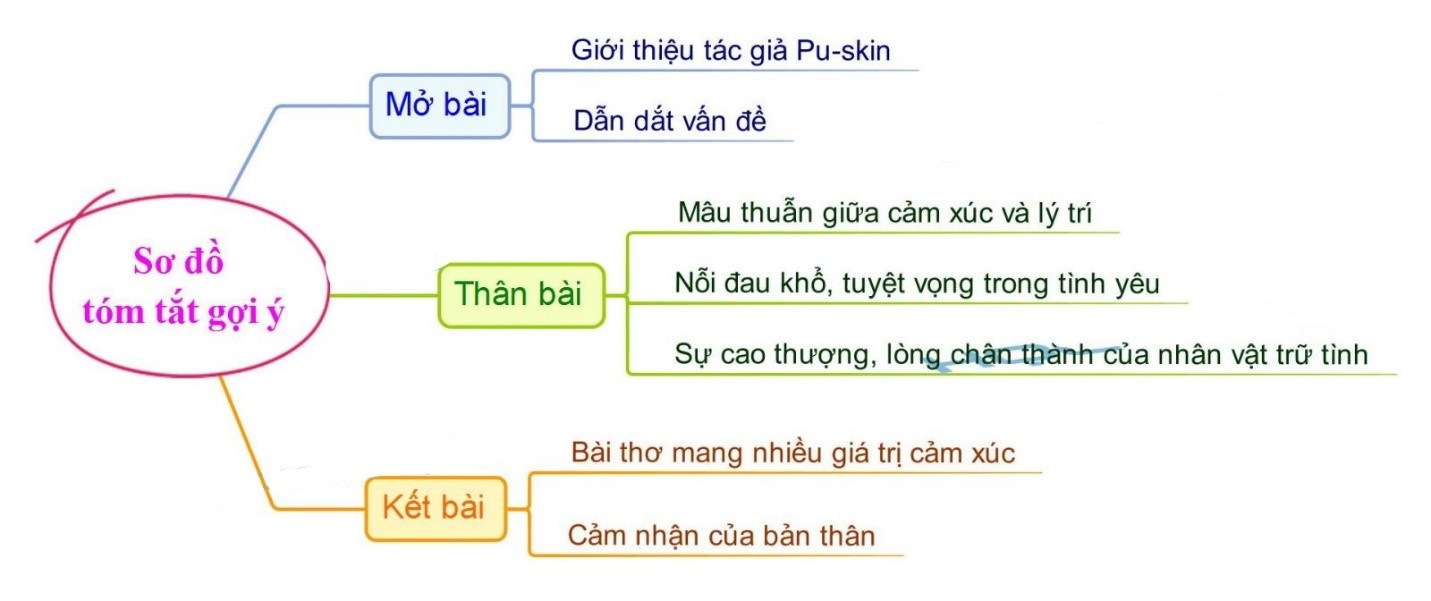 Sơ đồ tóm tắt gợi ý

Mở bài

Giới thiệu tác giả Pu-skin

Dẫn dắt vấn đề

Thân bài

Mâu thuẫn giữa cảm xúc và lý trí

Nỗi đau khổ, tuyệt vọng trong tình yêu

Sự cao thượng, lòng chân thành của nhân vật trữ tình

Kết bài

Bài thơ mang nhiều giá trị cảm xúc

Cảm nhận của bản thân